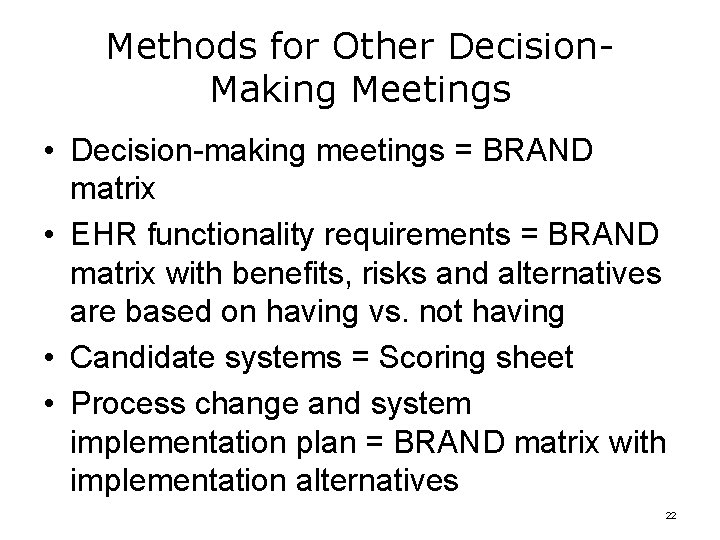 Methods for Other Decision-Making Meetings

• Decision-making meetings = BRAND matrix

• EHR functionality requirements = BRAND matrix with benefits, risks and alternatives are based on having vs. not having

• Candidate systems = Scoring sheet

• Process change and system implementation plan = BRAND matrix with implementation alternatives

22